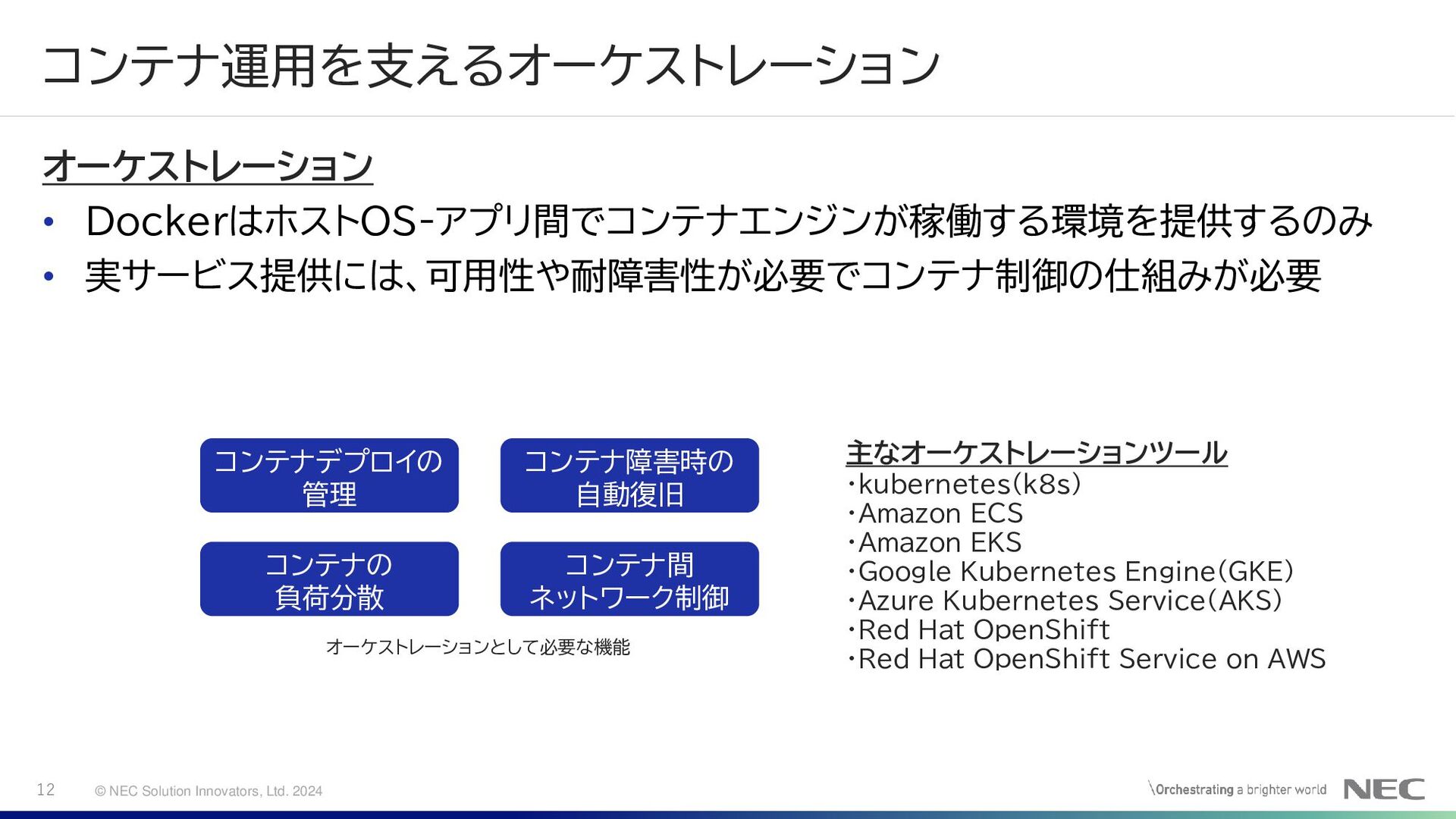 コンテナ運用を支えるオーケストレーション

オーケストレーション

• DockerはホストOS-アプリ間でコンテナエンジンが稼働する環境を提供するのみ
• 実サービス提供には、可用性や耐障害性が必要でコンテナ制御の仕組みが必要

コンテナデプロイの管理

コンテナ障害時の自動復旧

コンテナの負荷分散

コンテナ間ネットワーク制御

オーケストレーションとして必要な機能

主なオーケストレーションツール
・kubernetes(k8s)
・Amazon ECS
・Amazon EKS
・Google Kubernetes Engine(GKE)
・Azure Kubernetes Service(AKS)
・Red Hat OpenShift
・Red Hat OpenShift Service on AWS

12 © NEC Solution Innovators, Ltd. 2024

\Orchestrating a brighter world NEC